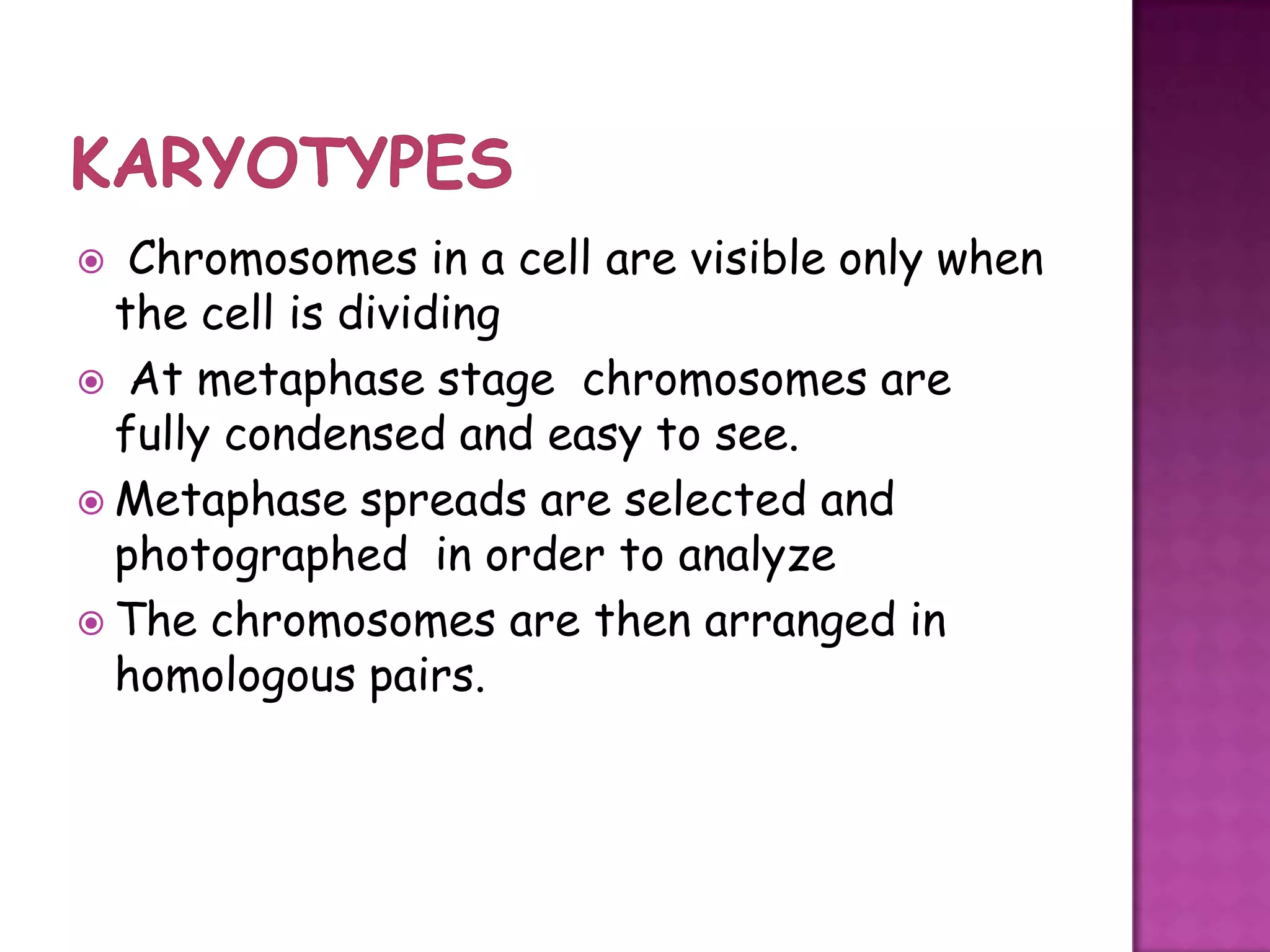 KARYOTYPES

Chromosomes in a cell are visible only when the cell is dividing

At metaphase stage chromosomes are fully condensed and easy to see.

Metaphase spreads are selected and photographed in order to analyze

The chromosomes are then arranged in homologous pairs.